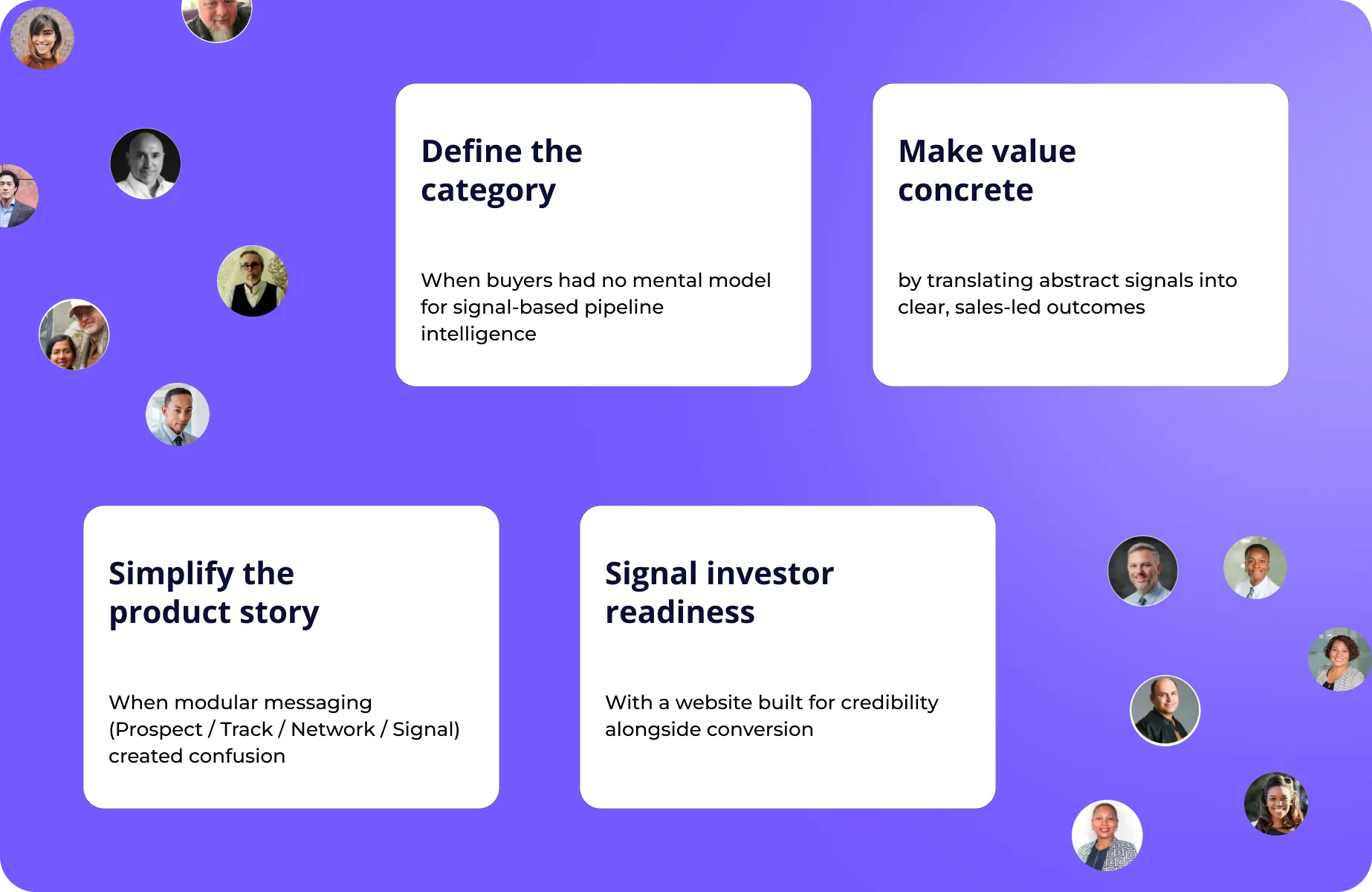 Define the category

When buyers had no mental model for signal-based pipeline intelligence

Make value concrete

by translating abstract signals into clear, sales-led outcomes

Simplify the product story

When modular messaging (Prospect / Track / Network / Signal) created confusion

Signal investor readiness

With a website built for credibility alongside conversion